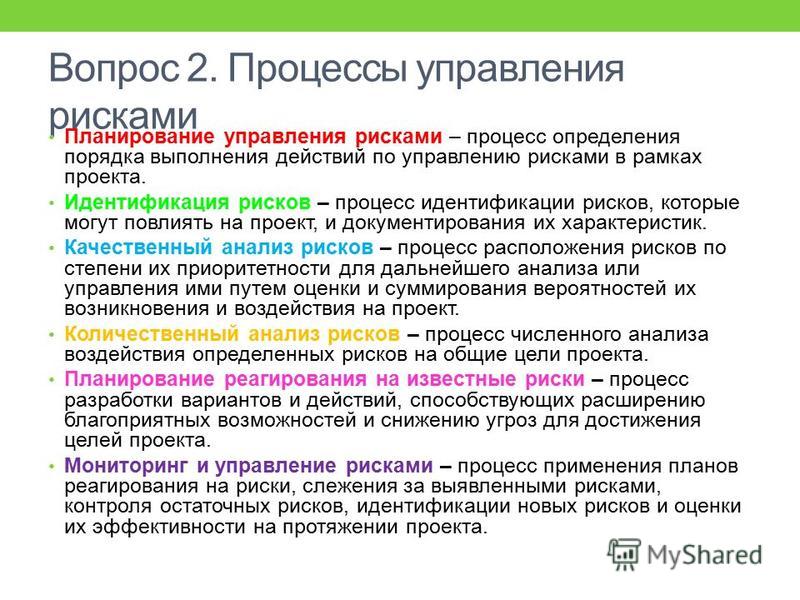 Вопрос 2. Процессы управления рисками

• Планирование управления рисками – процесс определения порядка выполнения действий по управлению рисками в рамках проекта.
• Идентификация рисков – процесс идентификации рисков, которые могут повлиять на проект, и документирования их характеристик.
• Качественный анализ рисков – процесс расположения рисков по степени их приоритетности для дальнейшего анализа или управления ими путем оценки и суммирования вероятностей их возникновения и воздействия на проект.
• Количественный анализ рисков – процесс численного анализа воздействия определенных рисков на общие цели проекта.
• Планирование реагирования на известные риски – процесс разработки вариантов и действий, способствующих расширению благоприятных возможностей и снижению угроз для достижения целей проекта.
• Мониторинг и управление рисками – процесс применения планов реагирования на риски, слежения за выявленными рисками, контроля остаточных рисков, идентификации новых рисков и оценки их эффективности на протяжении проекта.

MyShared